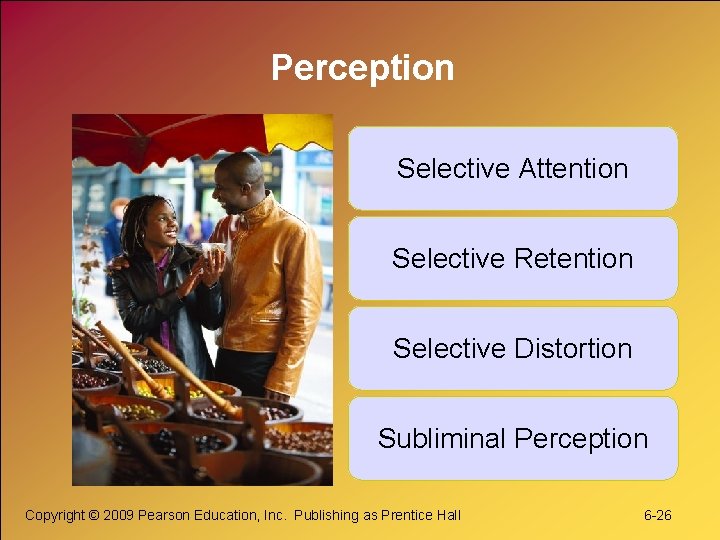 Perception

Selective Attention

Selective Retention

Selective Distortion

Subliminal Perception

Copyright © 2009 Pearson Education, Inc. Publishing as Prentice Hall

6-26